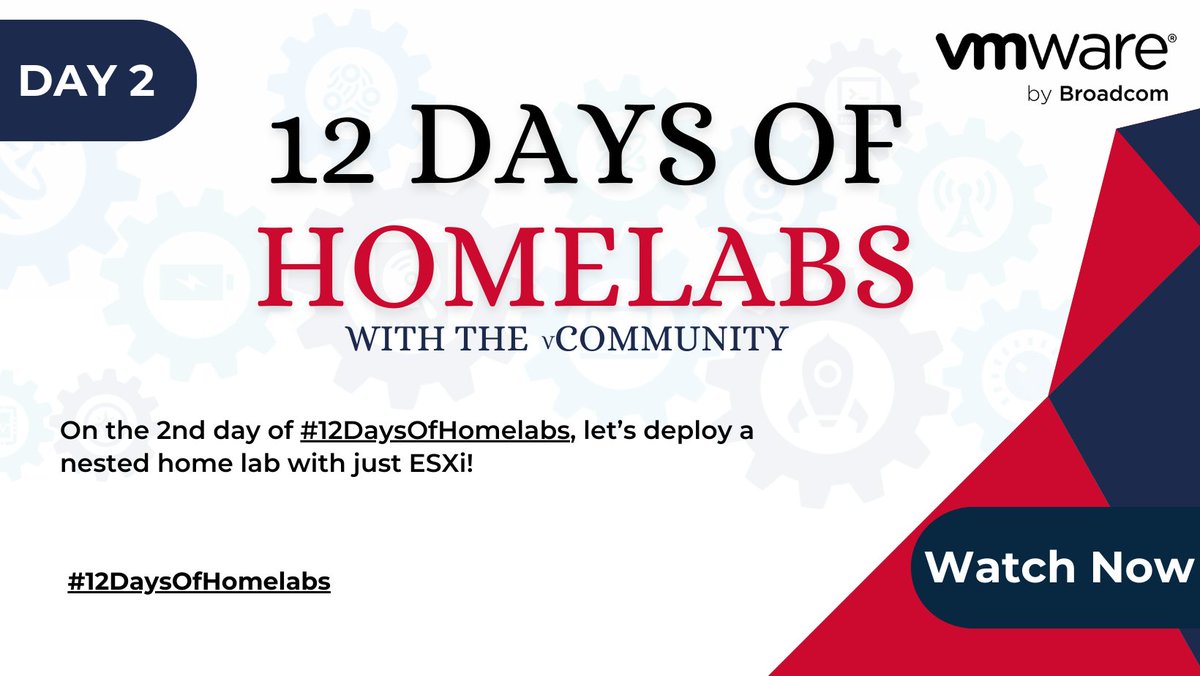 DAY 2

vmware®
by Broadcom

12 DAYS OF
HOMELABS
WITH THE vCOMMUNITY

On the 2nd day of #12DaysOfHomelabs, let's deploy a nested home lab with just ESXi!

#12DaysOfHomelabs

Watch Now